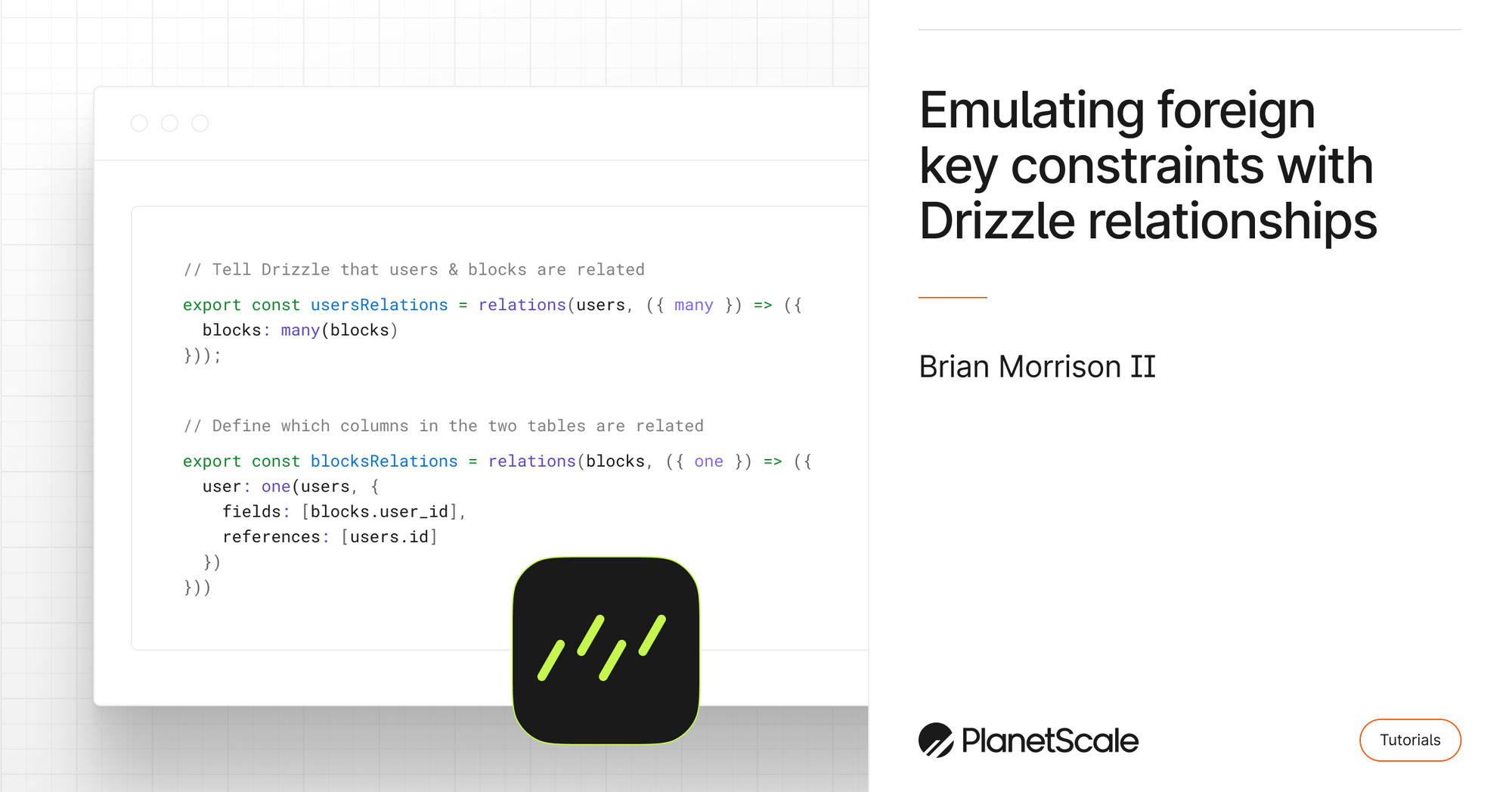 // Tell Drizzle that users & blocks are related
export const usersRelations = relations(users, ({ many }) => ({
  blocks: many(blocks)
}));

// Define which columns in the two tables are related
export const blocksRelations = relations(blocks, ({ one }) => ({
  user: one(users, {
    fields: [blocks.user_id],
    references: [users.id]
  })
}))

Emulating foreign key constraints with Drizzle relationships

Brian Morrison II

PlanetScale

Tutorials